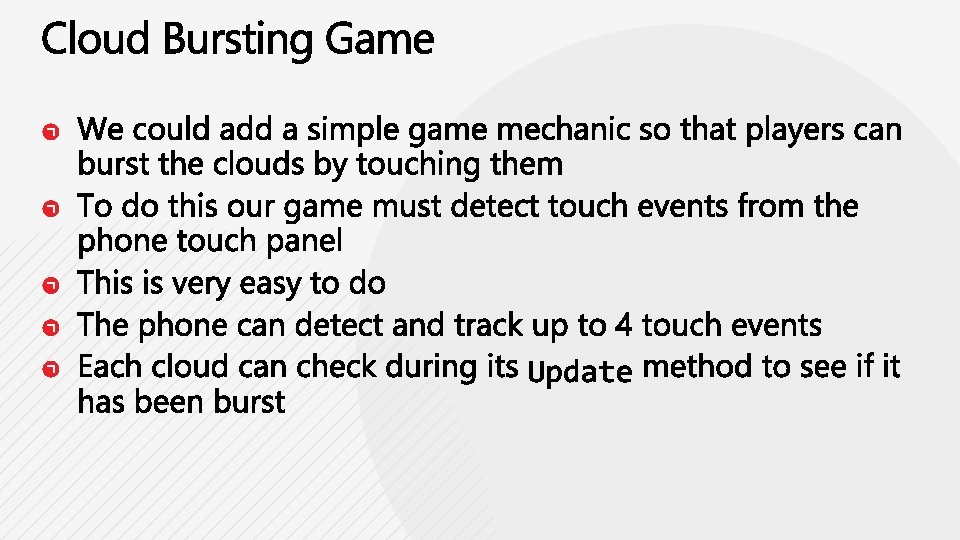 Cloud Bursting Game

We could add a simple game mechanic so that players can burst the clouds by touching them

To do this our game must detect touch events from the phone touch panel

This is very easy to do

The phone can detect and track up to 4 touch events

Each cloud can check during its Update method to see if it has been burst